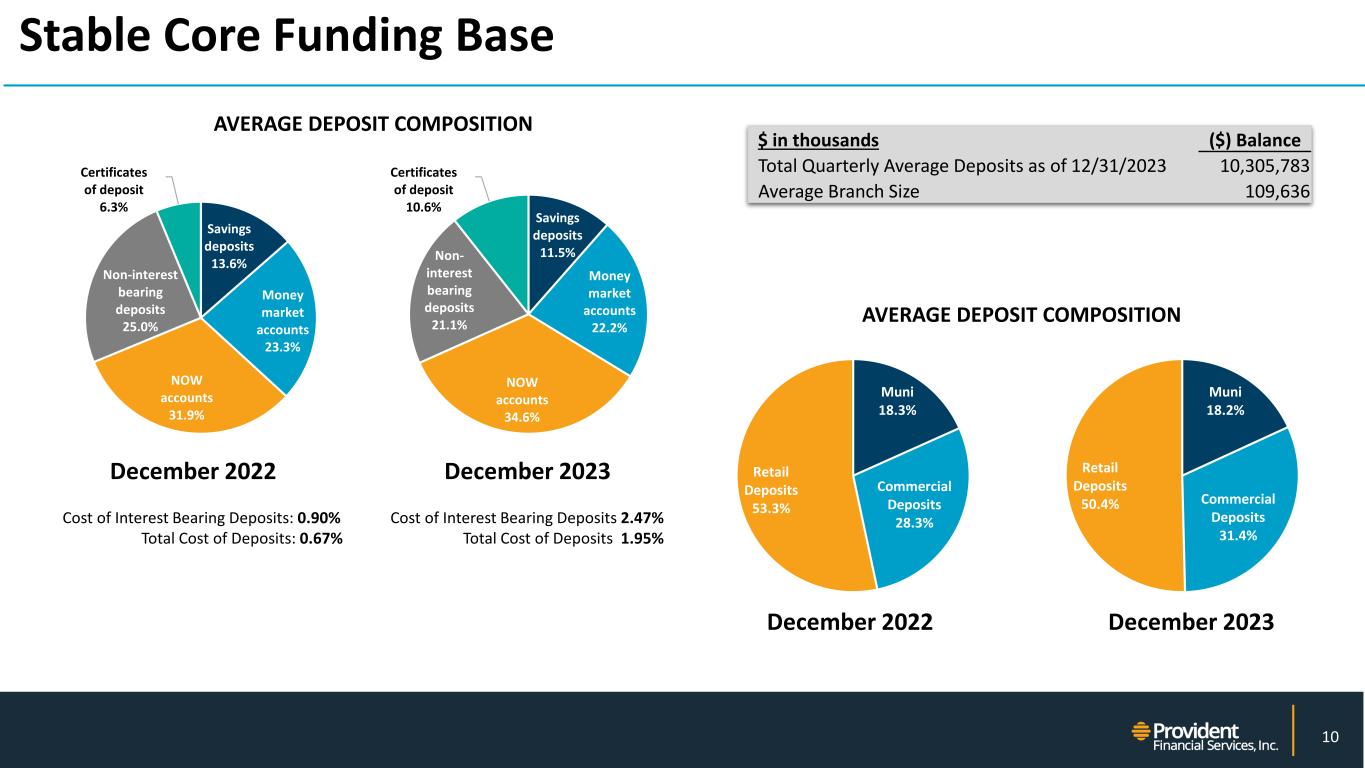 Stable Core Funding Base

AVERAGE DEPOSIT COMPOSITION

Certificates of deposit 6.3%
Savings deposits 13.6%
Money market accounts 23.3%
NOW accounts 31.9%
Non-interest bearing deposits 25.0%

December 2022

Cost of Interest Bearing Deposits: 0.90%
Total Cost of Deposits: 0.67%

Certificates of deposit 10.6%
Savings deposits 11.5%
Money market accounts 22.2%
NOW accounts 34.6%
Non-interest bearing deposits 21.1%

December 2023

Cost of Interest Bearing Deposits 2.47%
Total Cost of Deposits 1.95%

| $ in thousands | ($) Balance |
|---|---|
| Total Quarterly Average Deposits as of 12/31/2023 | 10,305,783 |
| Average Branch Size | 109,636 |

AVERAGE DEPOSIT COMPOSITION

Muni 18.3%
Commercial Deposits 28.3%
Retail Deposits 53.3%

December 2022

Muni 18.2%
Commercial Deposits 31.4%
Retail Deposits 50.4%

December 2023

Provident Financial Services, Inc.

10